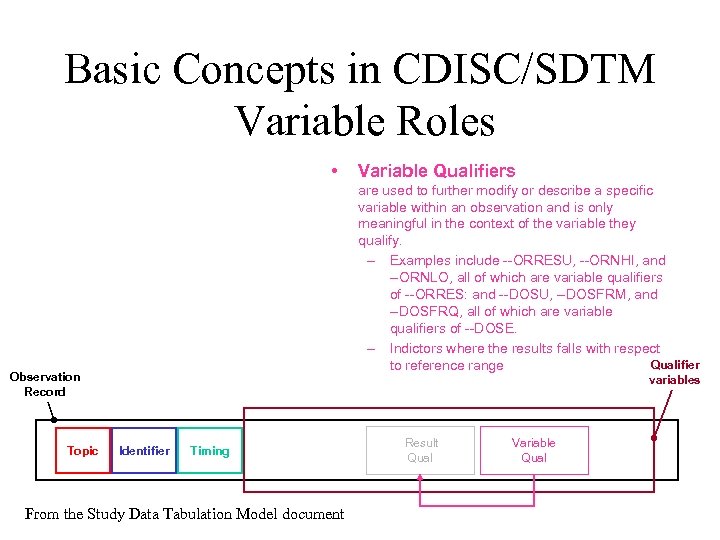 Basic Concepts in CDISC/SDTM Variable Roles

• Variable Qualifiers are used to further modify or describe a specific variable within an observation and is only meaningful in the context of the variable they qualify.

– Examples include --ORRESU, --ORNHI, and –ORNLO, all of which are variable qualifiers of --ORRES: and --DOSU, –DOSFRM, and –DOSFRQ, all of which are variable qualifiers of --DOSE.

– Indictors where the results falls with respect to reference range

Observation Record

Qualifier variables

Topic

Identifier

Timing

Result Qual

Variable Qual

From the Study Data Tabulation Model document